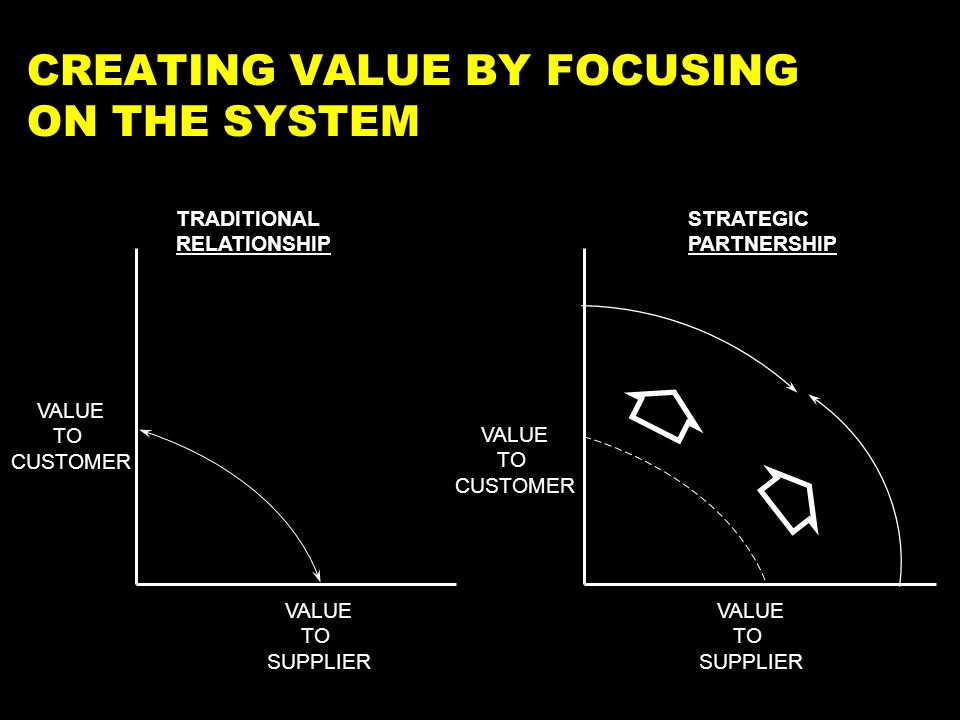 CREATING VALUE BY FOCUSING ON THE SYSTEM

TRADITIONAL RELATIONSHIP

VALUE TO CUSTOMER

VALUE TO SUPPLIER

STRATEGIC PARTNERSHIP

VALUE TO CUSTOMER

VALUE TO SUPPLIER